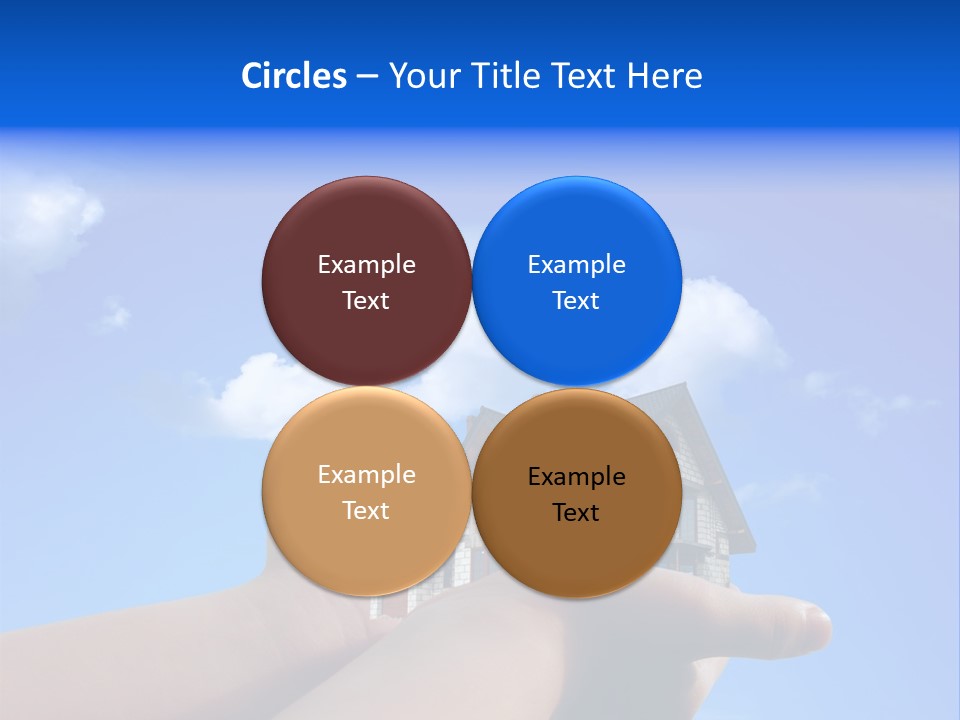 Circles – Your Title Text Here

Example Text

Example Text

Example Text

Example Text